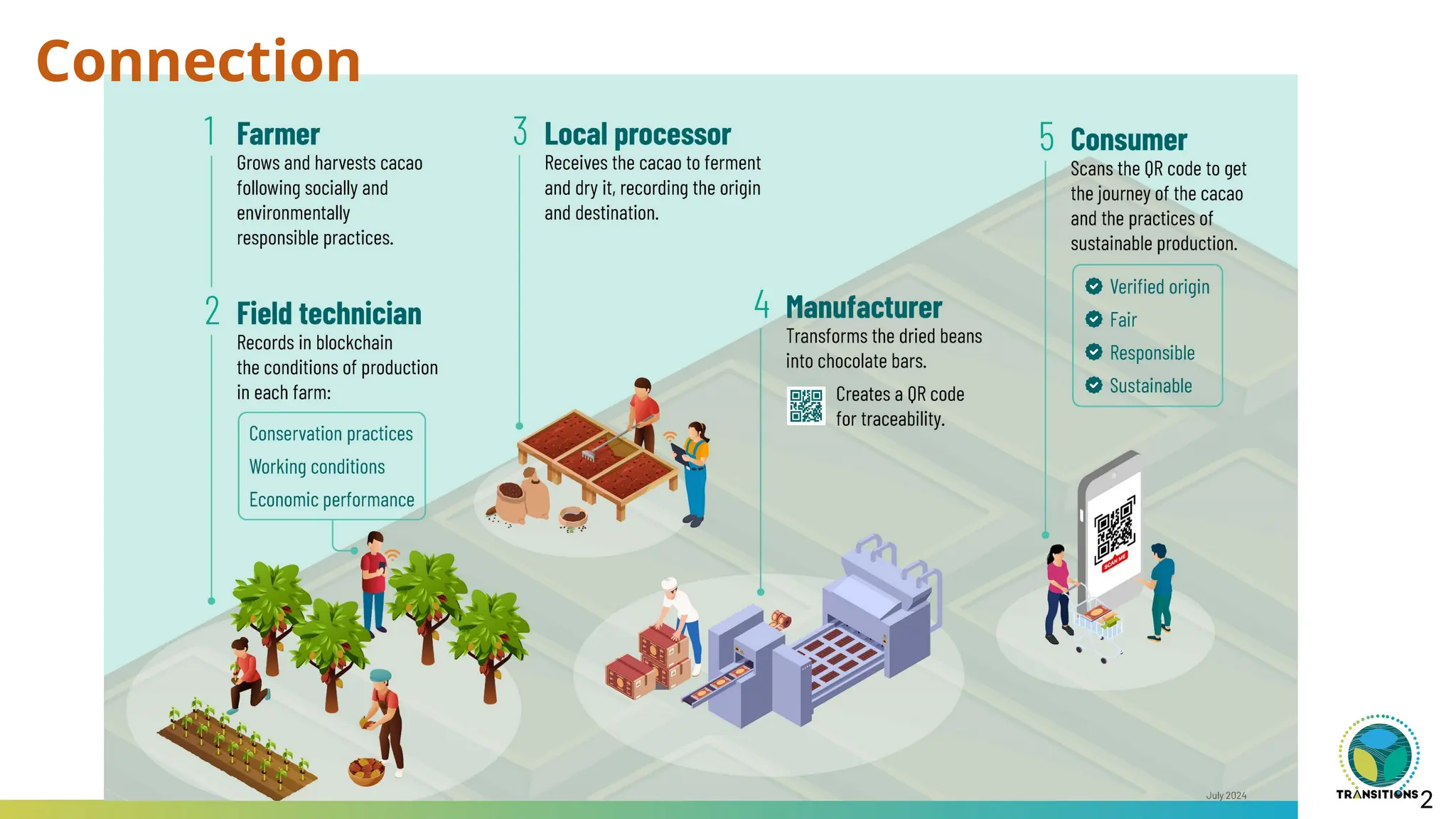 Connection

1 Farmer
Grows and harvests cacao following socially and environmentally responsible practices.

2 Field technician
Records in blockchain the conditions of production in each farm:

Conservation practices
Working conditions
Economic performance

3 Local processor
Receives the cacao to ferment and dry it, recording the origin and destination.

4 Manufacturer
Transforms the dried beans into chocolate bars.

Creates a QR code for traceability.

5 Consumer
Scans the QR code to get the journey of the cacao and the practices of sustainable production.

Verified origin
Fair
Responsible
Sustainable

SCAN ME

July 2024

TRANSITIONS

2